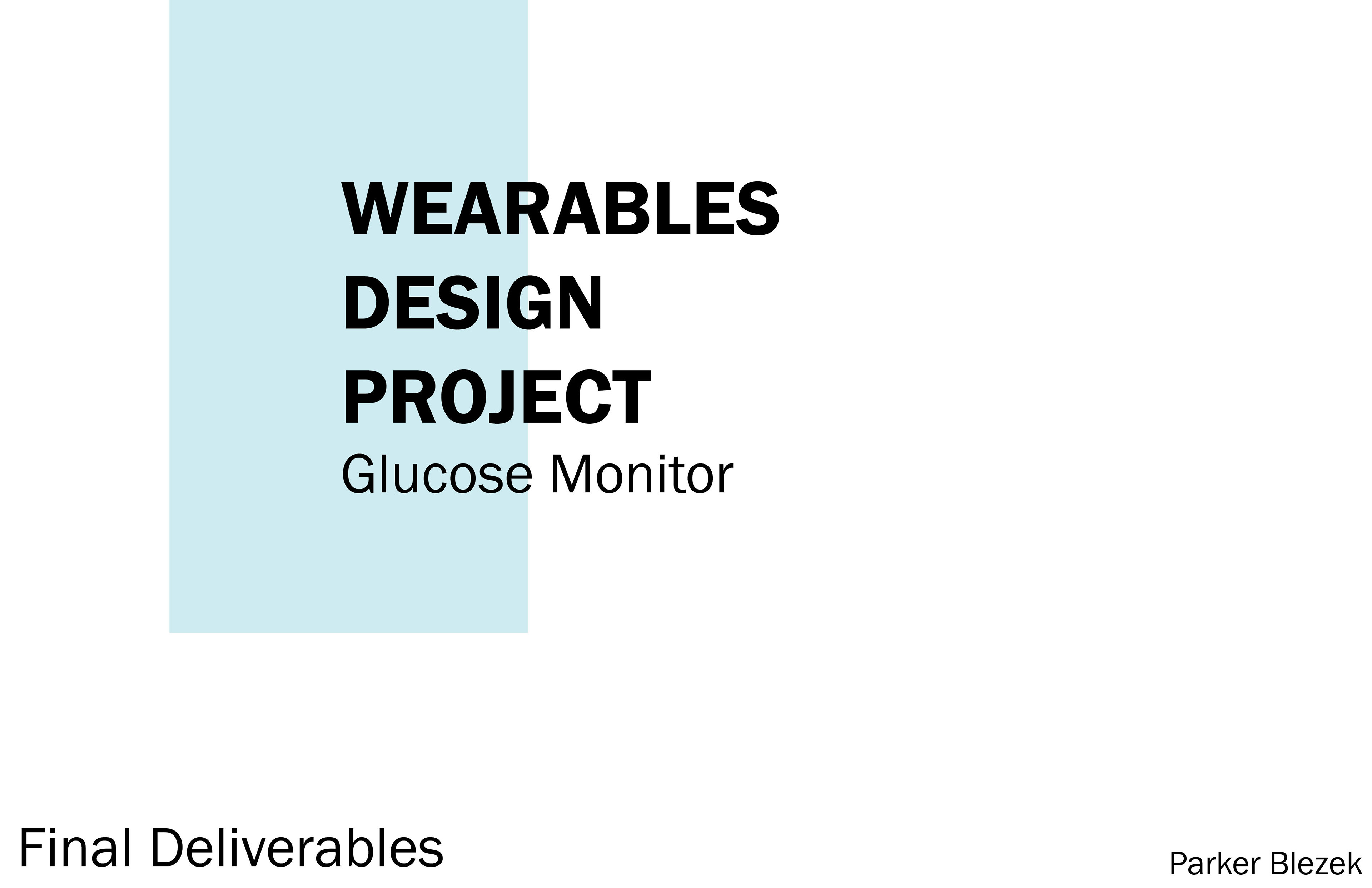 WEARABLES
DESIGN
PROJECT
Glucose Monitor

Final Deliverables

Parker Blezek